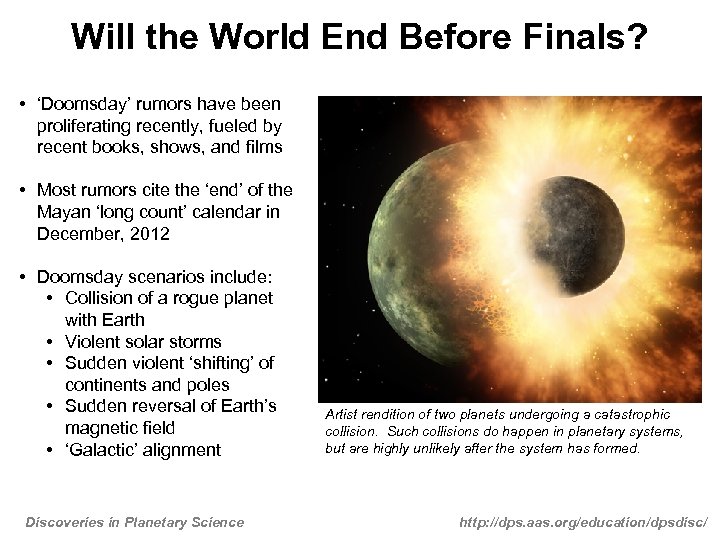 Will the World End Before Finals?

• 'Doomsday' rumors have been proliferating recently, fueled by recent books, shows, and films

• Most rumors cite the 'end' of the Mayan 'long count' calendar in December, 2012

• Doomsday scenarios include:
  • Collision of a rogue planet with Earth
  • Violent solar storms
  • Sudden violent 'shifting' of continents and poles
  • Sudden reversal of Earth's magnetic field
  • 'Galactic' alignment

Artist rendition of two planets undergoing a catastrophic collision. Such collisions do happen in planetary systems, but are highly unlikely after the system has formed.

Discoveries in Planetary Science

http://dps.aas.org/education/dpsdisc/